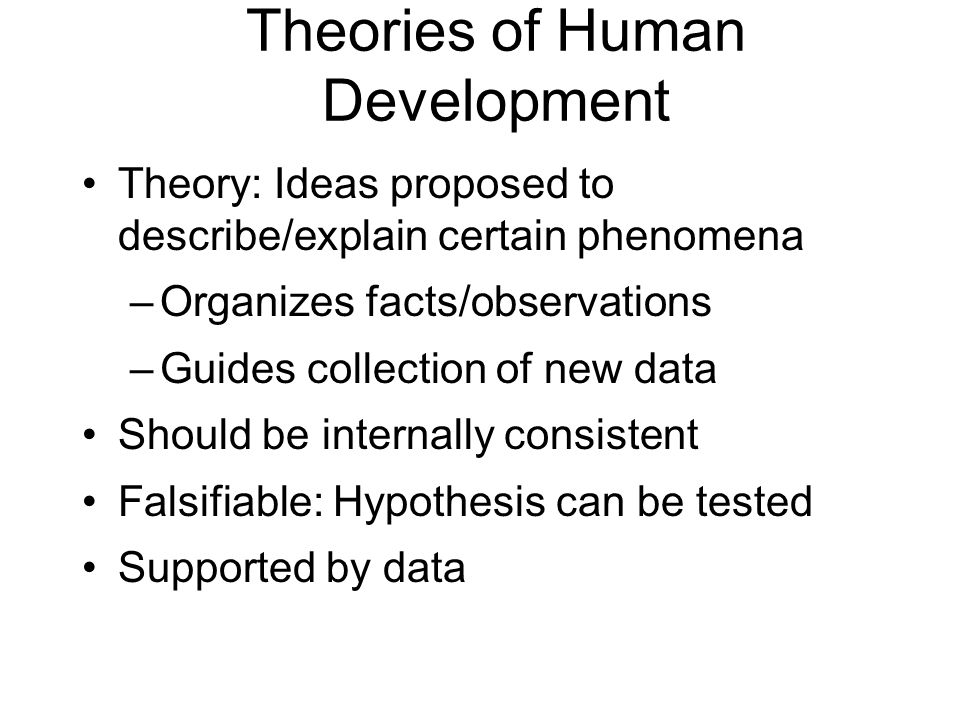 Theories of Human Development

• Theory: Ideas proposed to describe/explain certain phenomena
  – Organizes facts/observations
  – Guides collection of new data
• Should be internally consistent
• Falsifiable: Hypothesis can be tested
• Supported by data